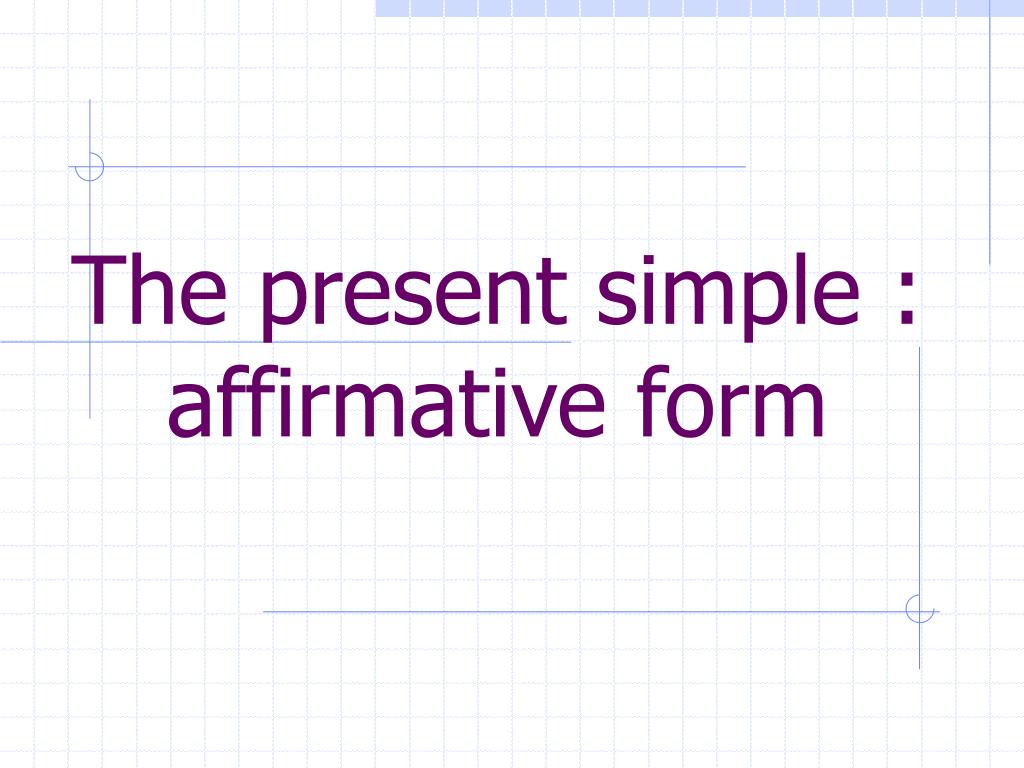 The present simple : affirmative form